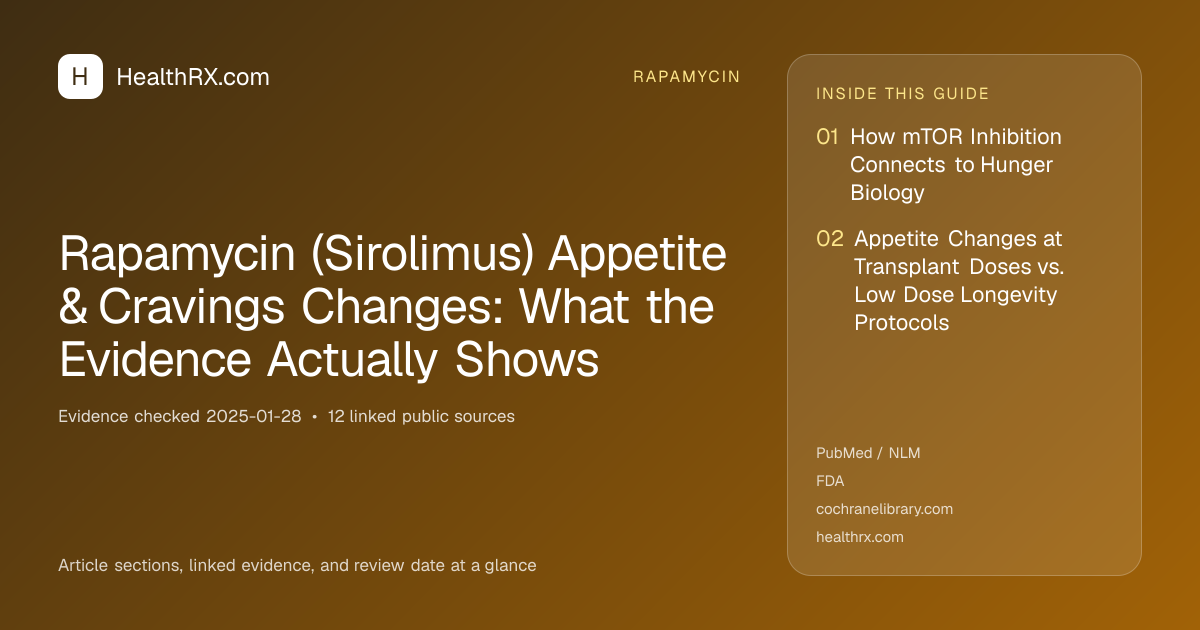 H HealthRX.com

RAPAMYCIN

Rapamycin (Sirolimus) Appetite & Cravings Changes: What the Evidence Actually Shows

Evidence checked 2025-01-28 • 12 linked public sources

Article sections, linked evidence, and review date at a glance

INSIDE THIS GUIDE

01 How mTOR Inhibition Connects to Hunger Biology

02 Appetite Changes at Transplant Doses vs. Low Dose Longevity Protocols

PubMed / NLM
FDA
cochranelibrary.com
healthrx.com